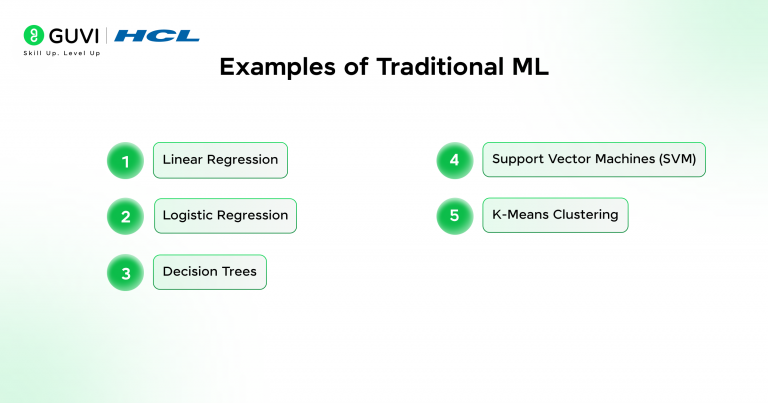 GUVI | HCL
Skill Up. Level Up

Examples of Traditional ML

1 Linear Regression

2 Logistic Regression

3 Decision Trees

4 Support Vector Machines (SVM)

5 K-Means Clustering